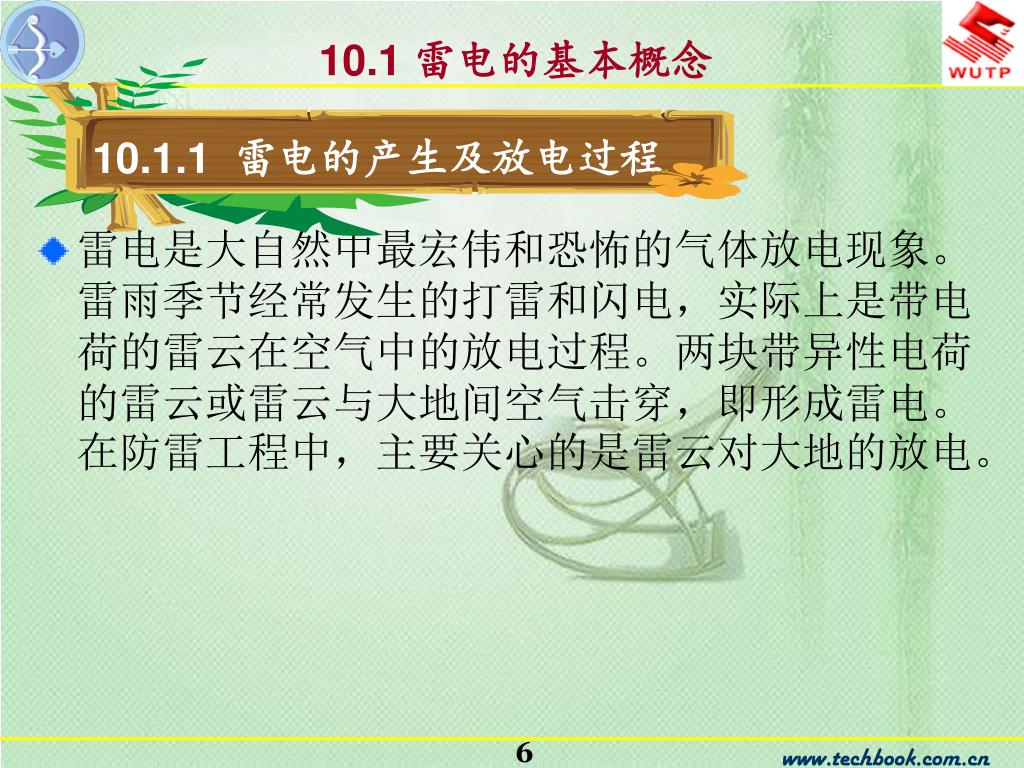 10.1 雷电的基本概念

WUTP

10.1.1 雷电的产生及放电过程

雷电是大自然中最宏伟和恐怖的气体放电现象。雷雨季节经常发生的打雷和闪电，实际上是带电荷的雷云在空气中的放电过程。两块带异性电荷的雷云或雷云与大地间空气击穿，即形成雷电。在防雷工程中，主要关心的是雷云对大地的放电。

6

www.techbook.com.cn